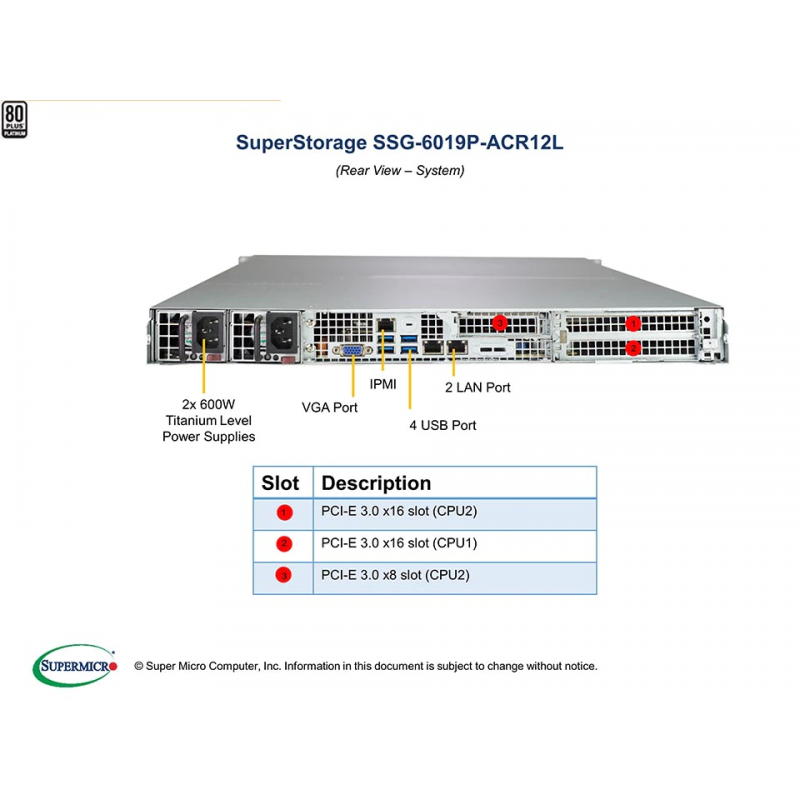 80 PLUS PLATINUM

SuperStorage SSG-6019P-ACR12L

(Rear View – System)

3 1 2

2x 600W Titanium Level Power Supplies

VGA Port

IPMI

4 USB Port

2 LAN Port

| Slot | Description |
|---|---|
| 1 | PCI-E 3.0 x16 slot (CPU2) |
| 2 | PCI-E 3.0 x16 slot (CPU1) |
| 3 | PCI-E 3.0 x8 slot (CPU2) |

SUPERMICRO

© Super Micro Computer, Inc. Information in this document is subject to change without notice.